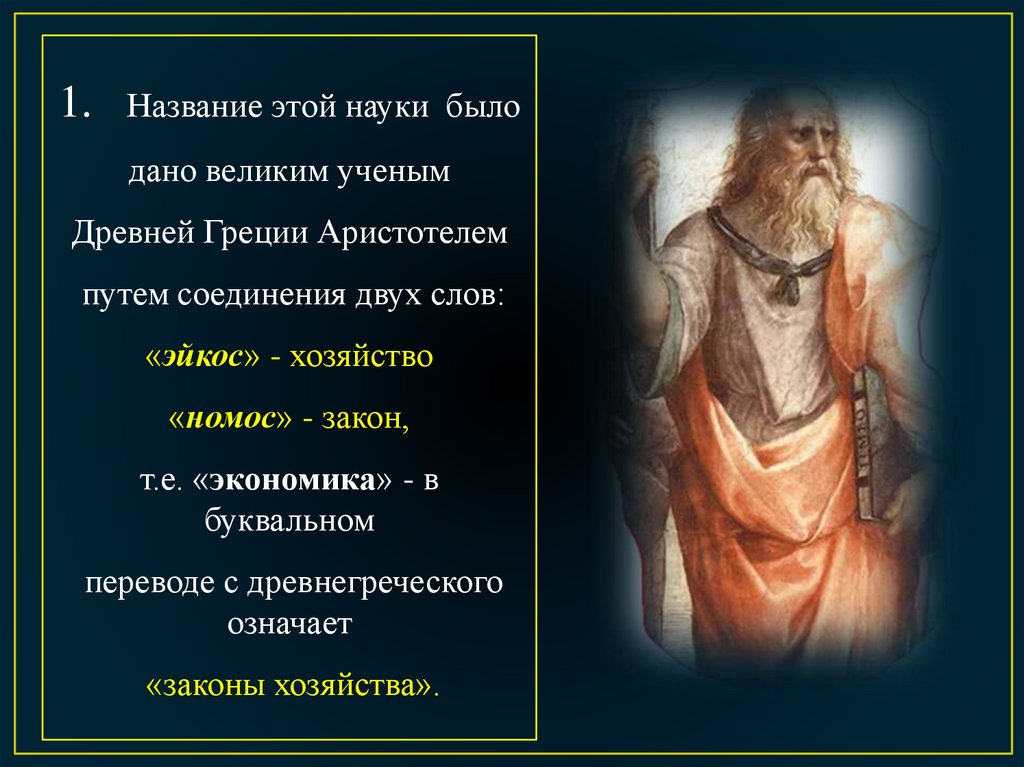 1. Название этой науки было дано великим ученым Древней Греции Аристотелем путем соединения двух слов:

«эйкос» - хозяйство

«номос» - закон,

т.е. «экономика» - в буквальном переводе с древнегреческого означает «законы хозяйства».